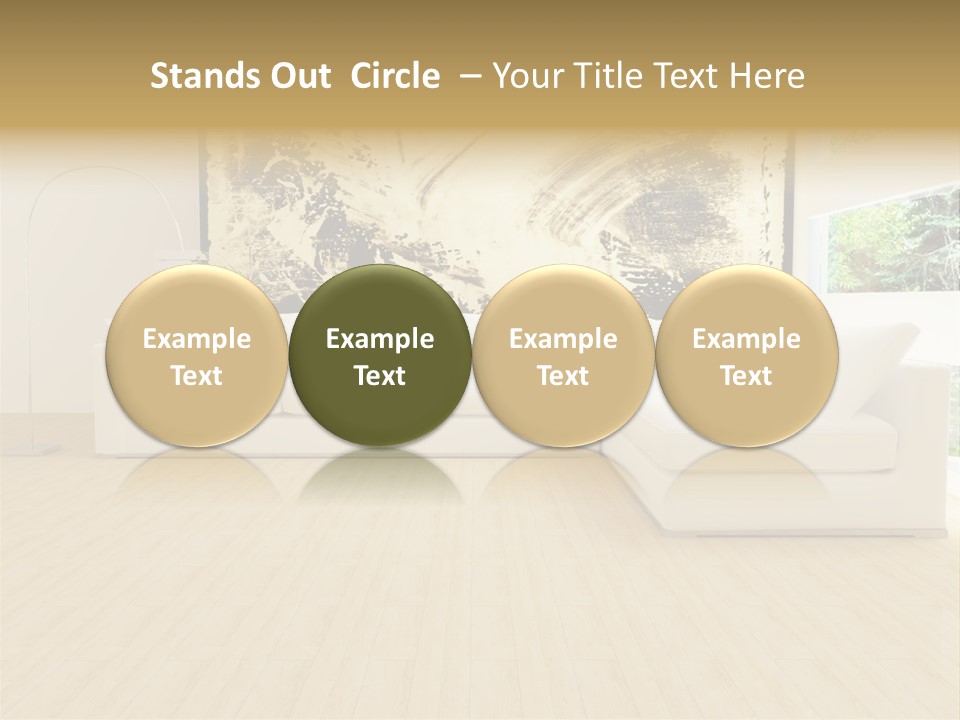 Stands Out Circle – Your Title Text Here

Example Text

Example Text

Example Text

Example Text